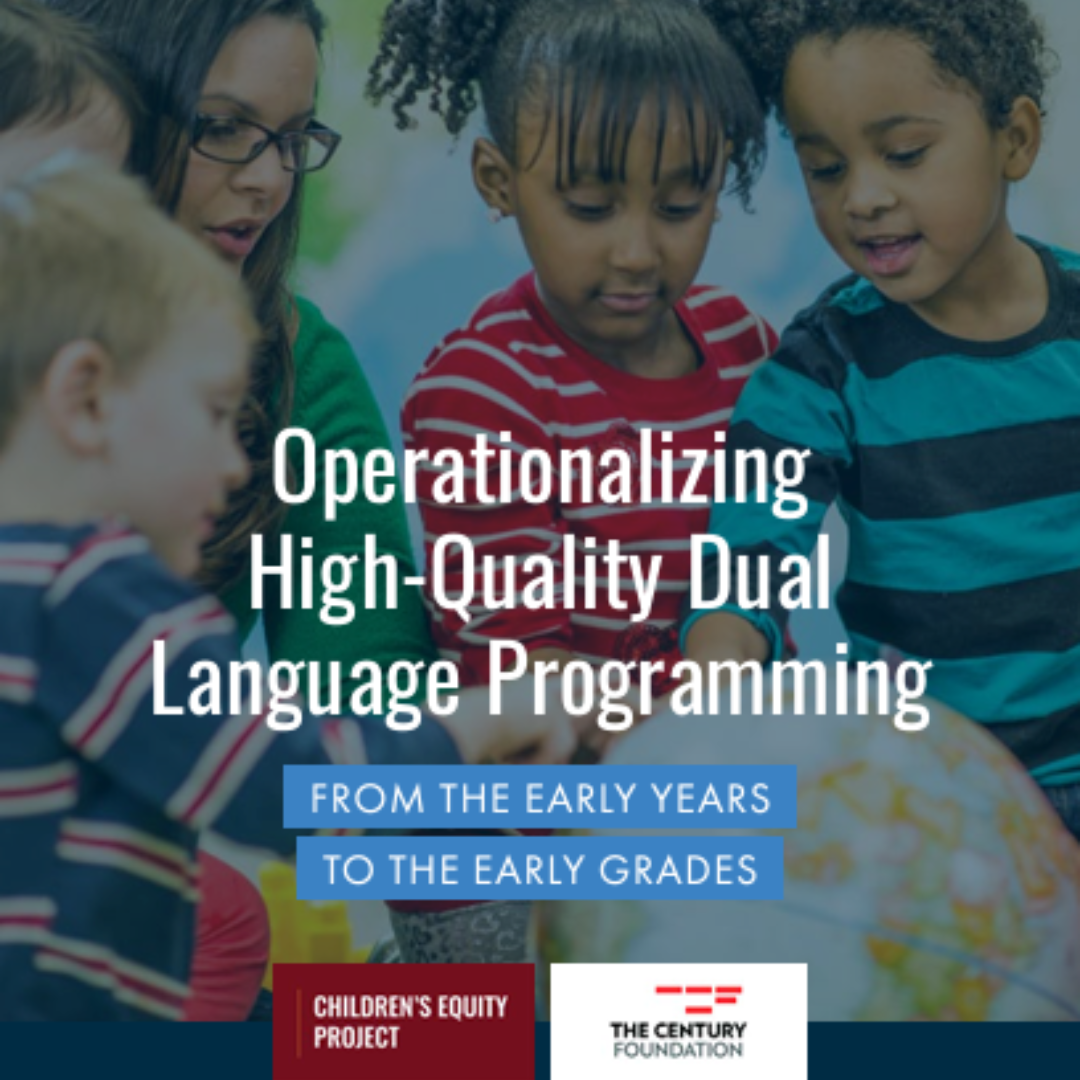 Operationalizing High-Quality Dual Language Programming

FROM THE EARLY YEARS TO THE EARLY GRADES

CHILDREN'S EQUITY PROJECT

THE CENTURY FOUNDATION